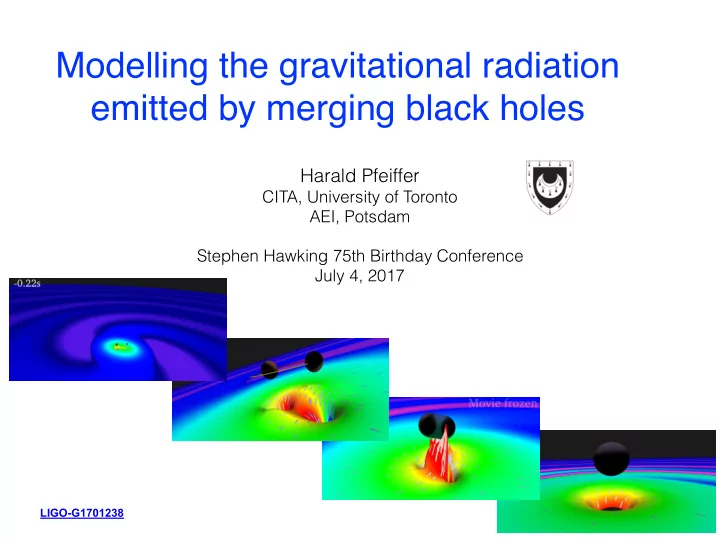 Modelling the gravitational radiation emitted by merging black holes

Harald Pfeiffer
CITA, University of Toronto
AEI, Potsdam

Stephen Hawking 75th Birthday Conference
July 4, 2017

-0.22s

Movie frozen

LIGO-G1701238